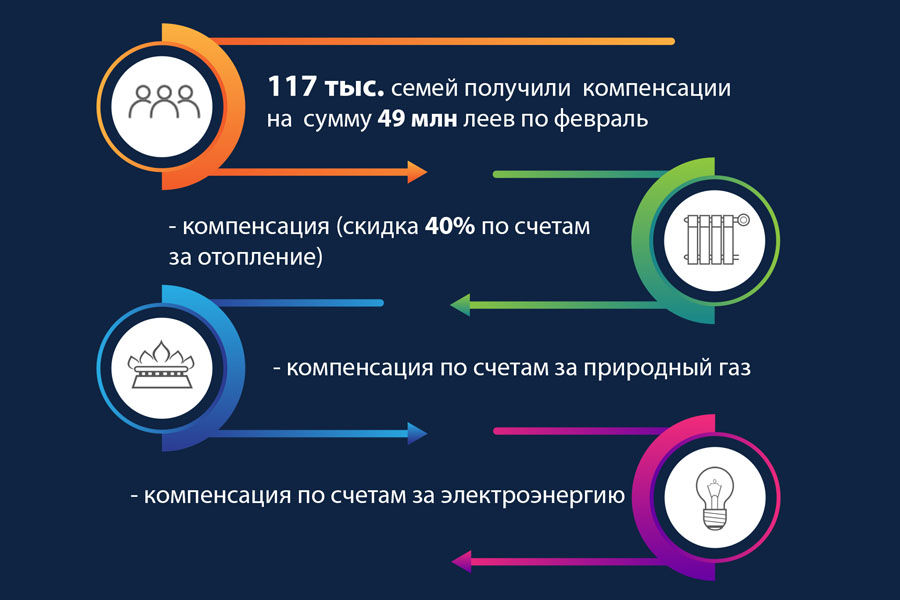 117 тыс. семей получили компенсации на сумму 49 млн леев по февраль

- компенсация (скидка 40% по счетам за отопление)

- компенсация по счетам за природный газ

- компенсация по счетам за электроэнергию